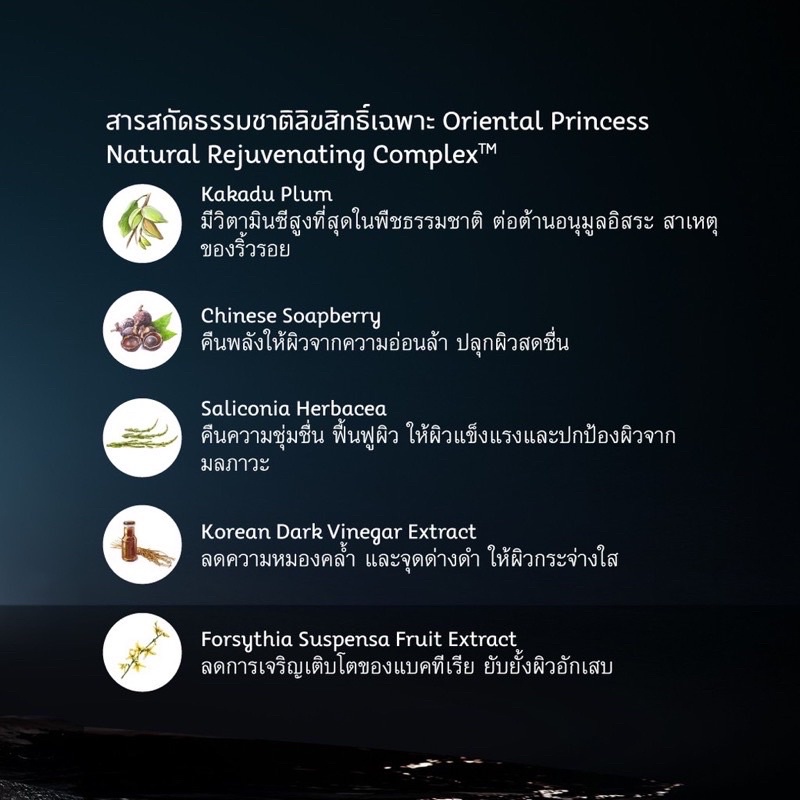 สารสกัดธรรมชาติลิขสิทธิ์เฉพาะ Oriental Princess Natural Rejuvenating Complex™

Kakadu Plum
มีวิตามินซีสูงที่สุดในพืชธรรมชาติ ต่อต้านอนุมูลอิสระ สาเหตุของริ้วรอย

Chinese Soapberry
คืนพลังให้ผิวจากความอ่อนล้า ปลุกผิวสดชื่น

Saliconia Herbacea
คืนความชุ่มชื่น ฟื้นฟูผิว ให้ผิวแข็งแรงและปกป้องผิวจากมลภาวะ

Korean Dark Vinegar Extract
ลดความหมองคล้ำ และจุดด่างดำ ให้ผิวกระจ่างใส

Forsythia Suspensa Fruit Extract
ลดการเจริญเติบโตของแบคทีเรีย ยับยั้งผิวอักเสบ